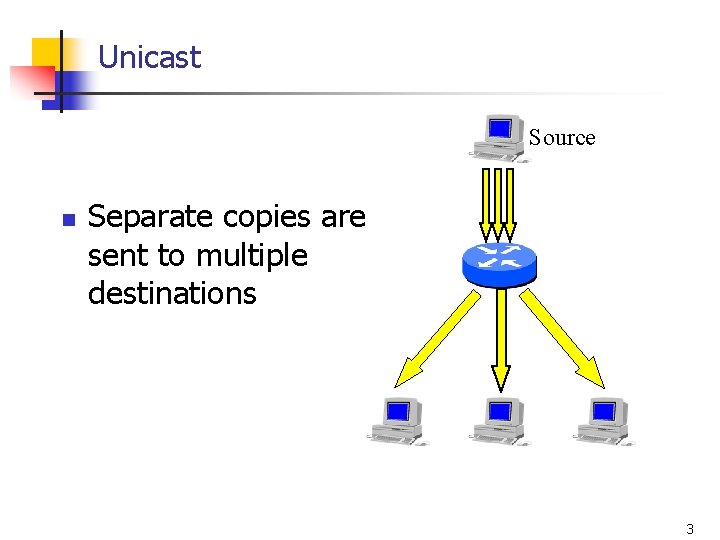 Unicast

Separate copies are sent to multiple destinations

Source

3